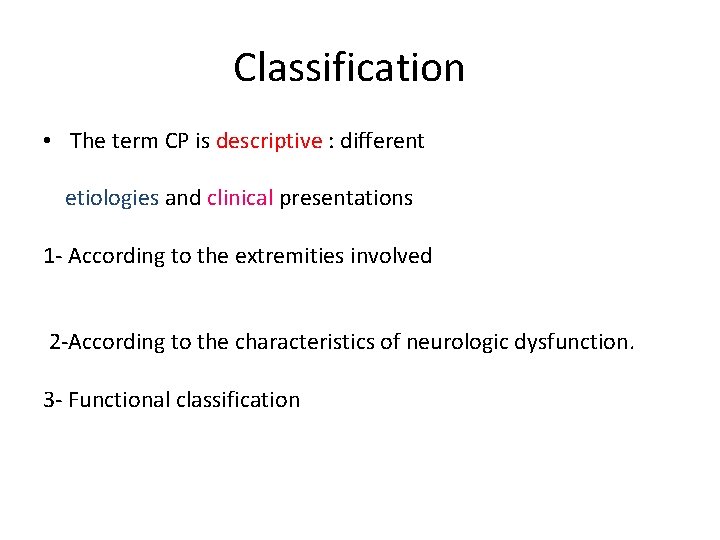 Classification

• The term CP is descriptive : different

etiologies and clinical presentations

1- According to the extremities involved

2-According to the characteristics of neurologic dysfunction.

3- Functional classification